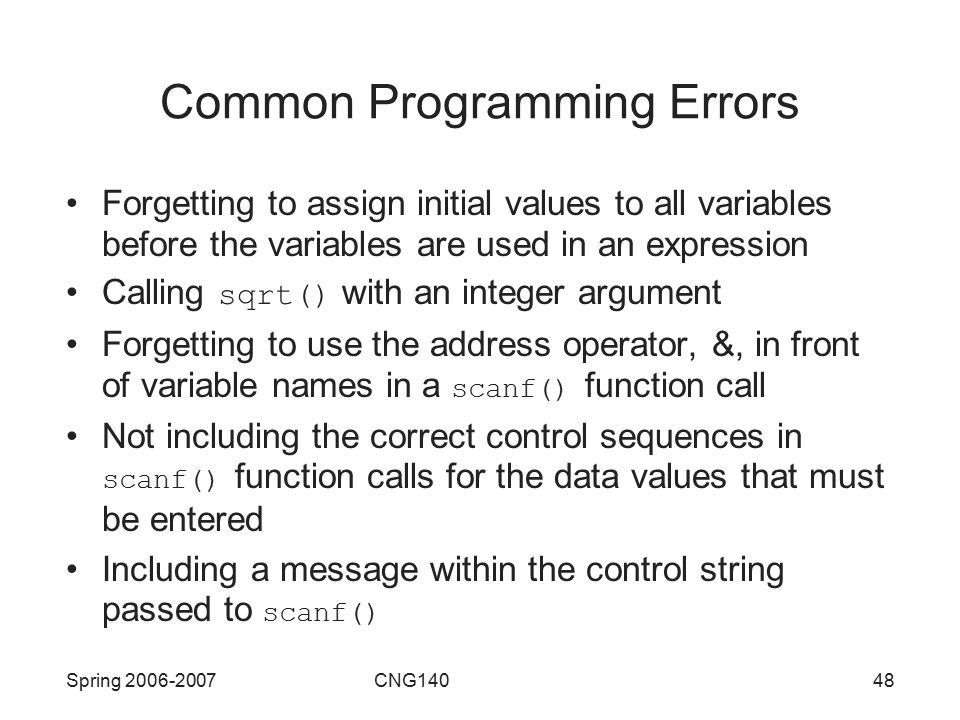 Common Programming Errors

• Forgetting to assign initial values to all variables before the variables are used in an expression
• Calling sqrt() with an integer argument
• Forgetting to use the address operator, &, in front of variable names in a scanf() function call
• Not including the correct control sequences in scanf() function calls for the data values that must be entered
• Including a message within the control string passed to scanf()

Spring 2006-2007 CNG140 48